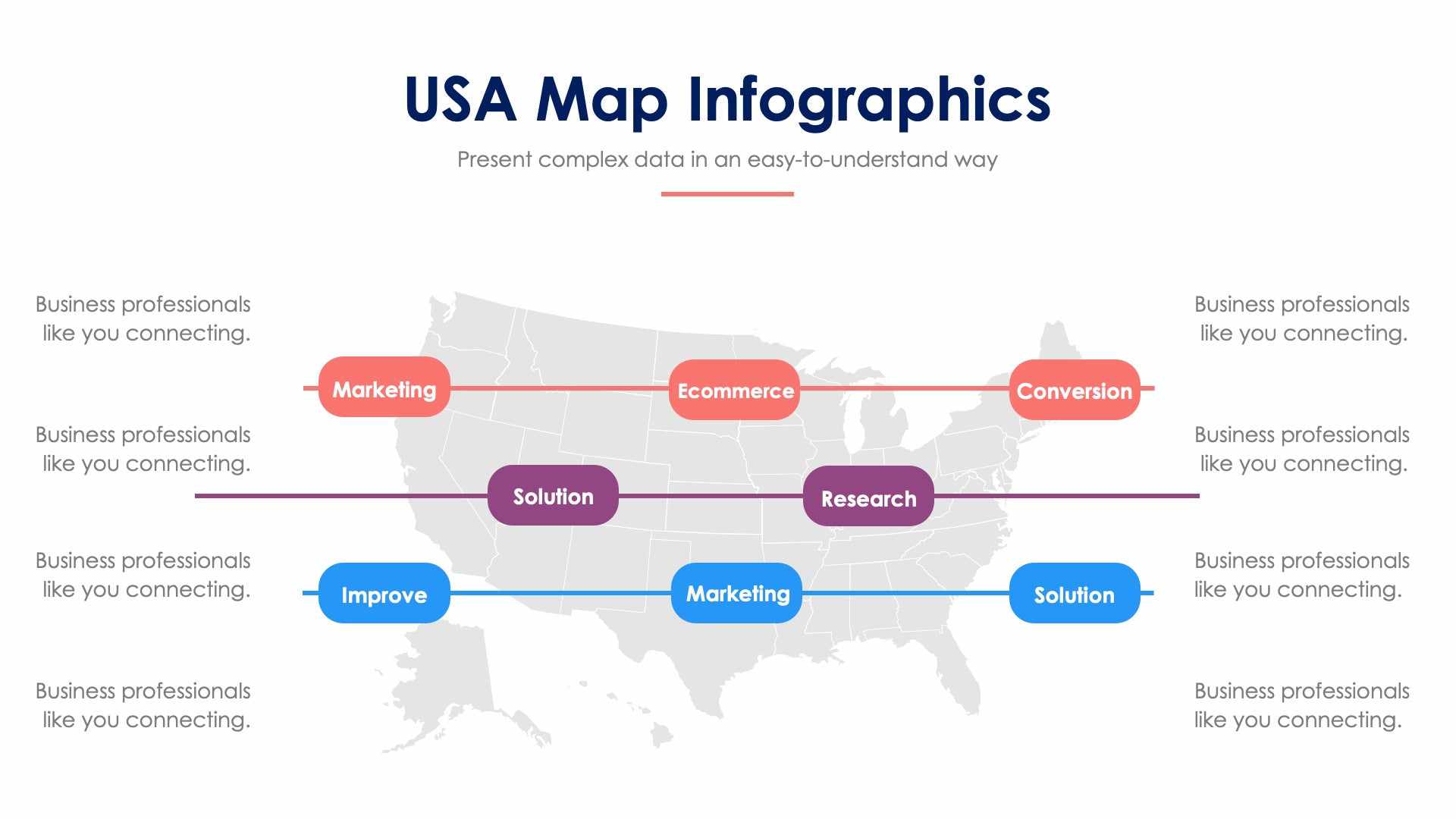 USA Map Infographics

Present complex data in an easy-to-understand way

Business professionals like you connecting.

Business professionals like you connecting.

Business professionals like you connecting.

Business professionals like you connecting.

Marketing

Ecommerce

Conversion

Solution

Research

Improve

Marketing

Solution

Business professionals like you connecting.

Business professionals like you connecting.

Business professionals like you connecting.

Business professionals like you connecting.